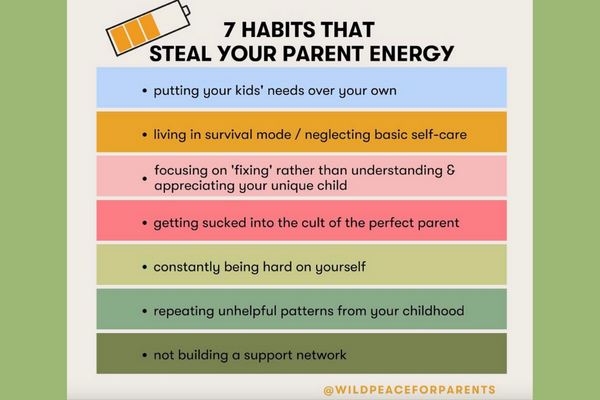 7 HABITS THAT
STEAL YOUR PARENT ENERGY

• putting your kids' needs over your own

• living in survival mode / neglecting basic self-care

• focusing on 'fixing' rather than understanding & appreciating your unique child

• getting sucked into the cult of the perfect parent

• constantly being hard on yourself

• repeating unhelpful patterns from your childhood

• not building a support network

@WILDPEACEFORPARENTS